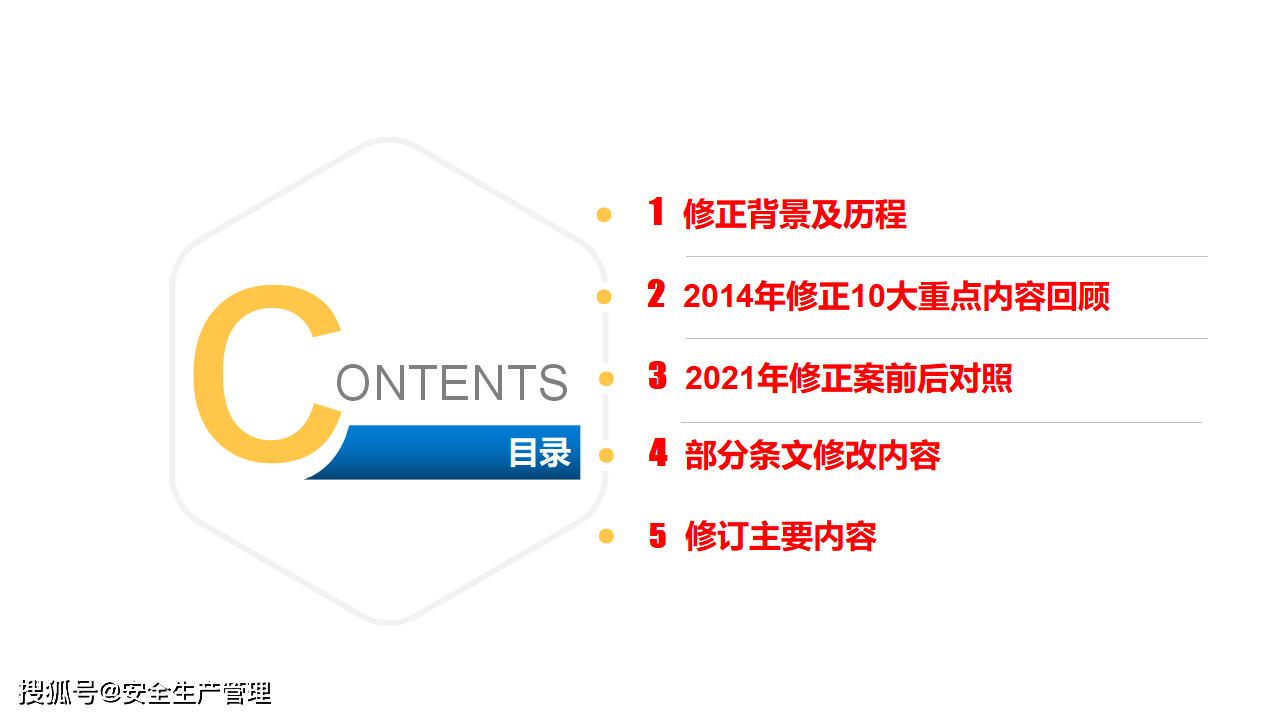 CONTENTS
目录

1 修正背景及历程

2 2014年修正10大重点内容回顾

3 2021年修正案前后对照

4 部分条文修改内容

5 修订主要内容

搜狐号@安全生产管理